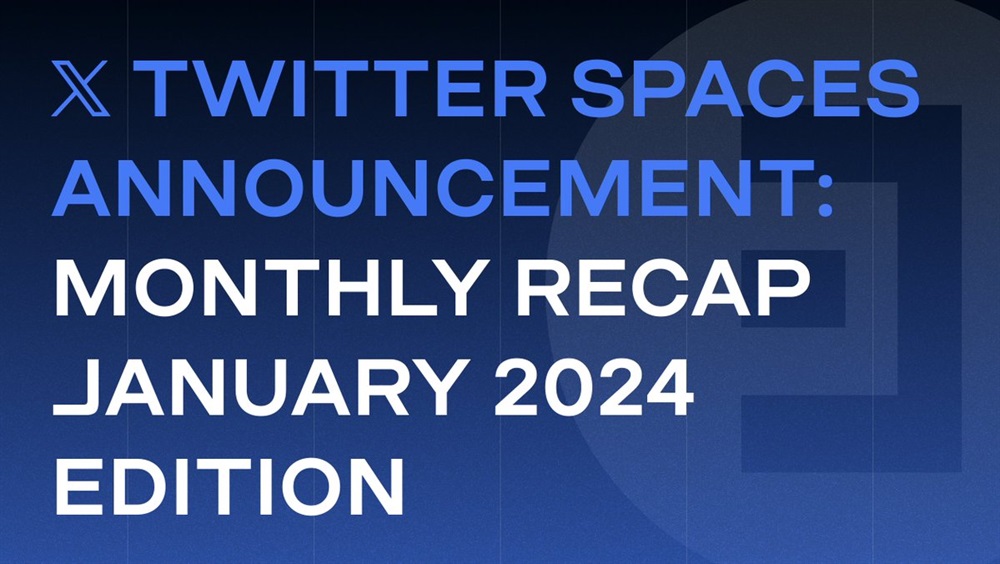 𝕏 TWITTER SPACES ANNOUNCEMENT: MONTHLY RECAP JANUARY 2024 EDITION